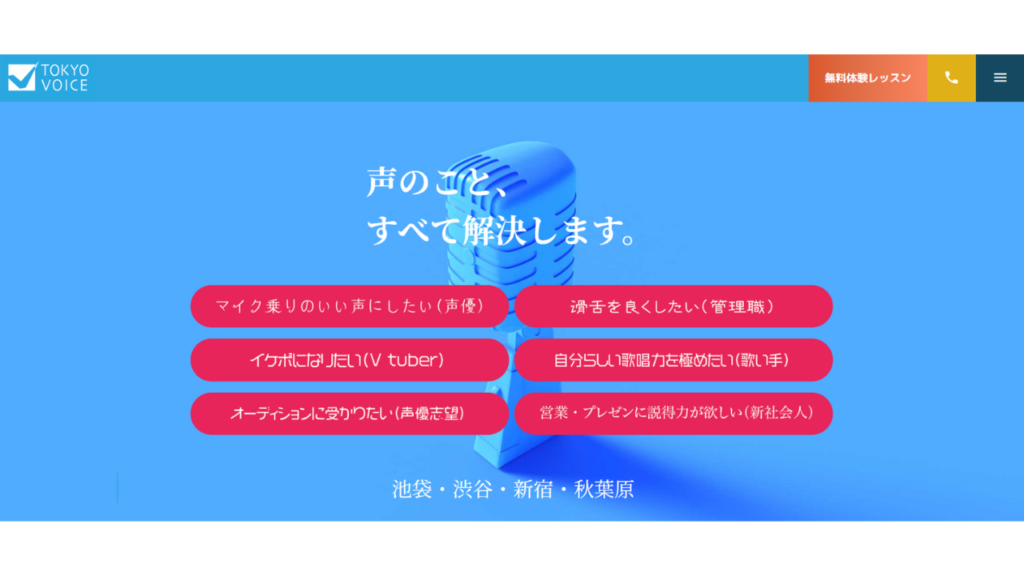 TOKYO VOICE

無料体験レッスン

声のこと、
すべて解決します。

マイク乗りのいい声にしたい（声優）

滑舌を良くしたい（管理職）

イケボになりたい(V tuber)

自分らしい歌唱力を極めたい(歌い手)

オーディションに受かりたい(声優志望)

営業・プレゼンに説得力が欲しい(新社会人)

池袋・渋谷・新宿・秋葉原